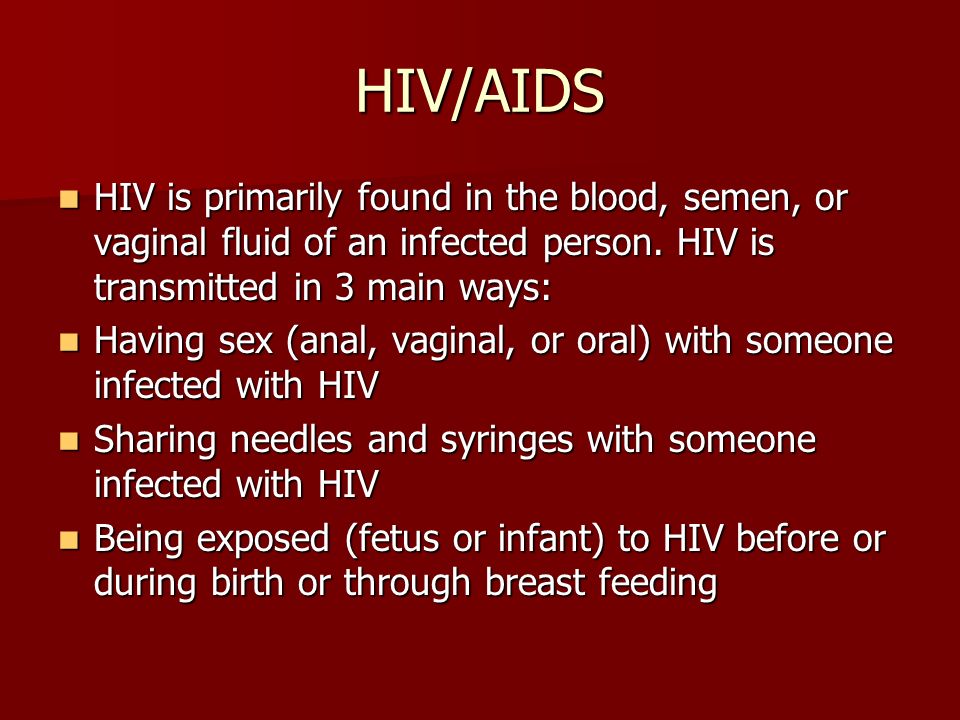 HIV/AIDS

- HIV is primarily found in the blood, semen, or vaginal fluid of an infected person. HIV is transmitted in 3 main ways:
- Having sex (anal, vaginal, or oral) with someone infected with HIV
- Sharing needles and syringes with someone infected with HIV
- Being exposed (fetus or infant) to HIV before or during birth or through breast feeding